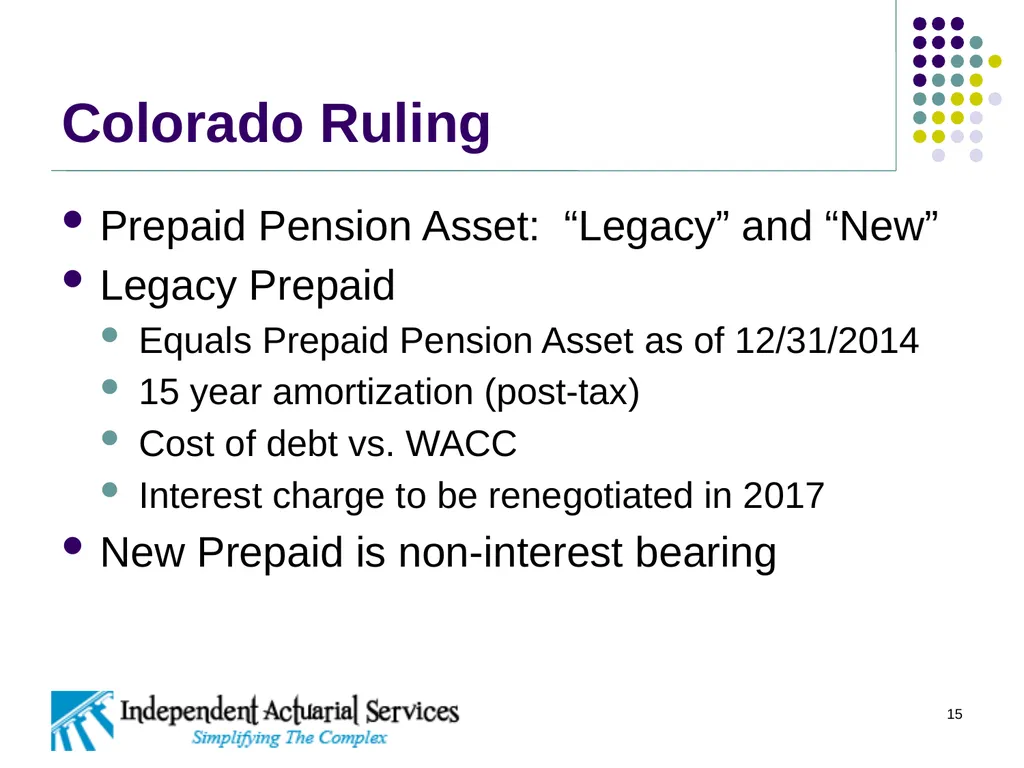 Colorado Ruling

- Prepaid Pension Asset: “Legacy” and “New”
- Legacy Prepaid
  - Equals Prepaid Pension Asset as of 12/31/2014
  - 15 year amortization (post-tax)
  - Cost of debt vs. WACC
  - Interest charge to be renegotiated in 2017
- New Prepaid is non-interest bearing

Independent Actuarial Services
Simplifying The Complex

15